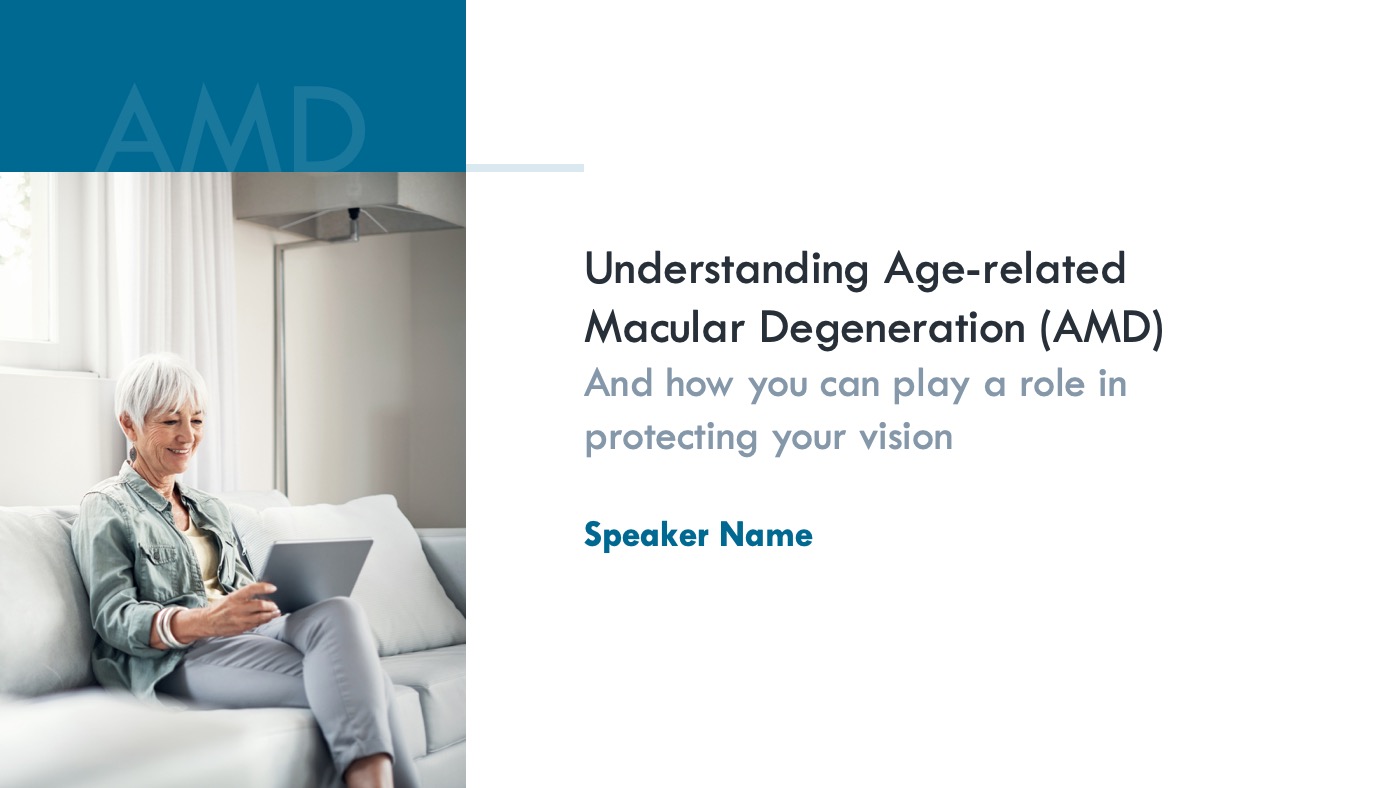 AMD

Understanding Age-related Macular Degeneration (AMD)

And how you can play a role in protecting your vision

Speaker Name